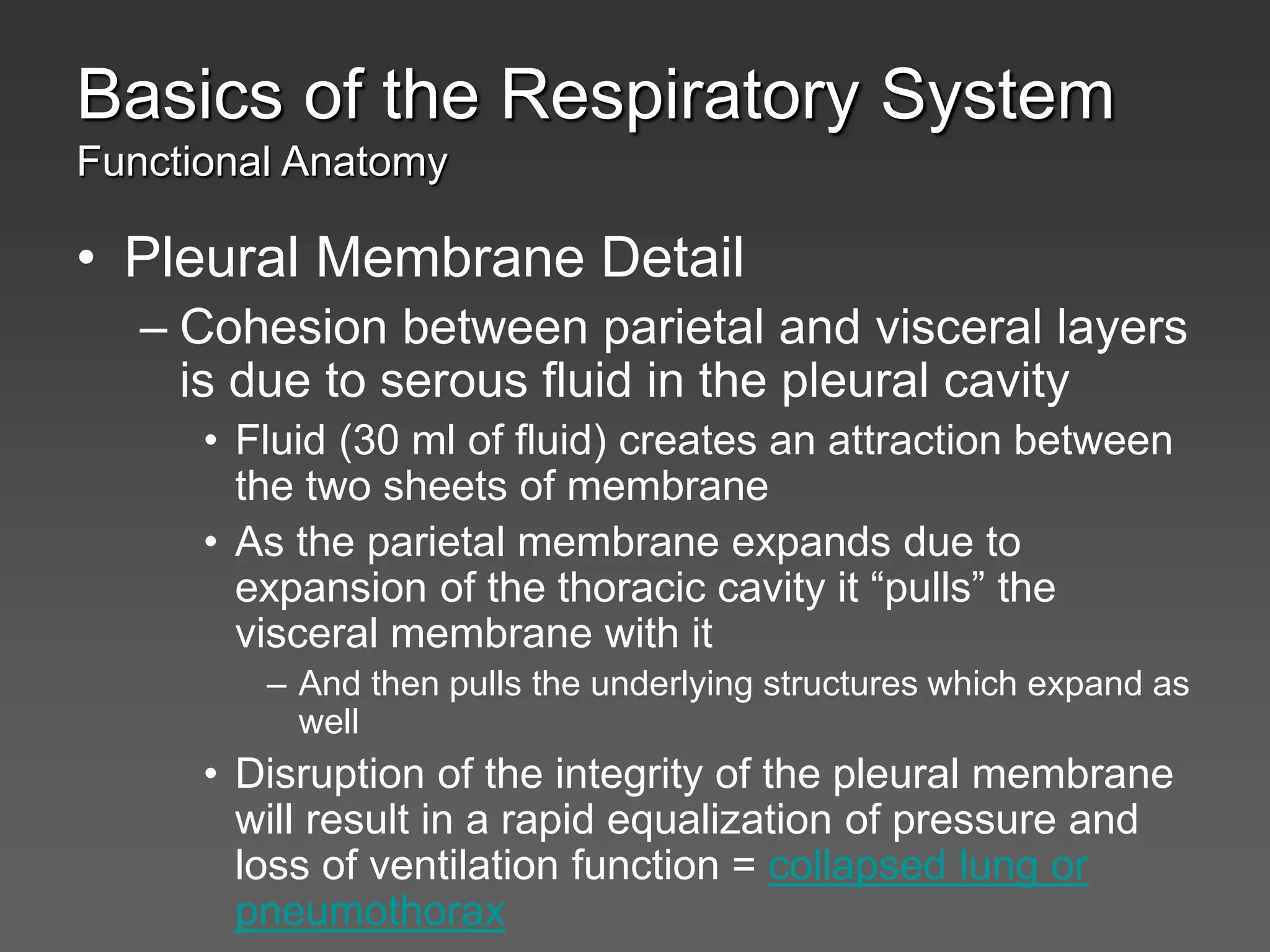 Basics of the Respiratory System
Functional Anatomy

• Pleural Membrane Detail
– Cohesion between parietal and visceral layers is due to serous fluid in the pleural cavity
• Fluid (30 ml of fluid) creates an attraction between the two sheets of membrane
• As the parietal membrane expands due to expansion of the thoracic cavity it “pulls” the visceral membrane with it
– And then pulls the underlying structures which expand as well
• Disruption of the integrity of the pleural membrane will result in a rapid equalization of pressure and loss of ventilation function = collapsed lung or pneumothorax